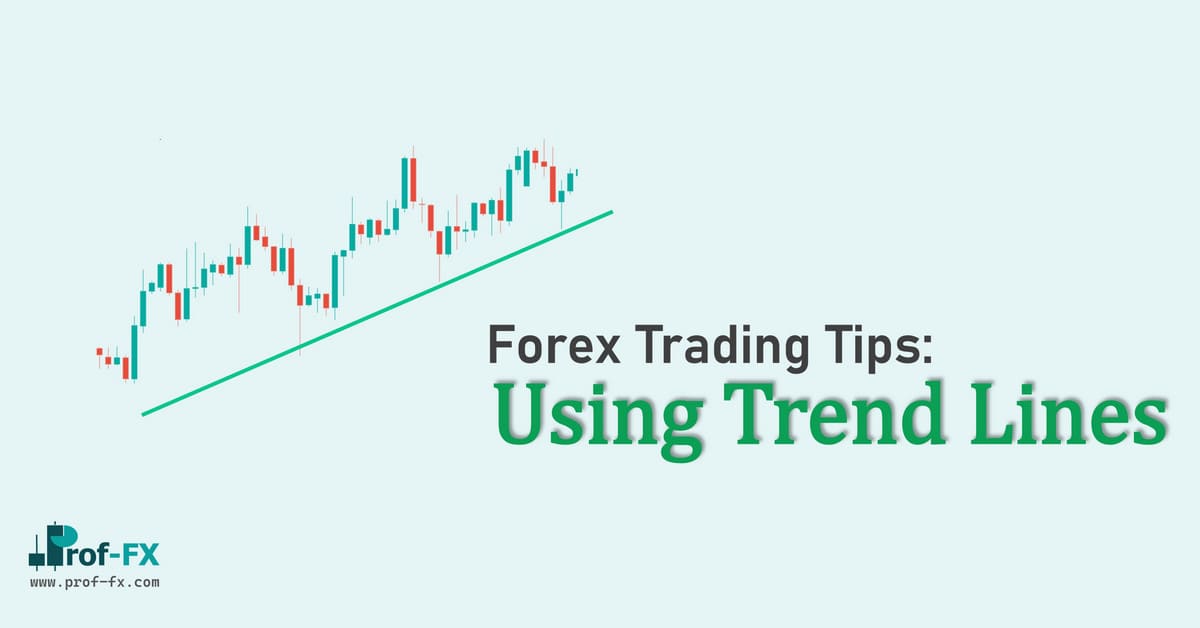 Forex Trading Tips:
Using Trend Lines

Prof-FX
www.prof-fx.com